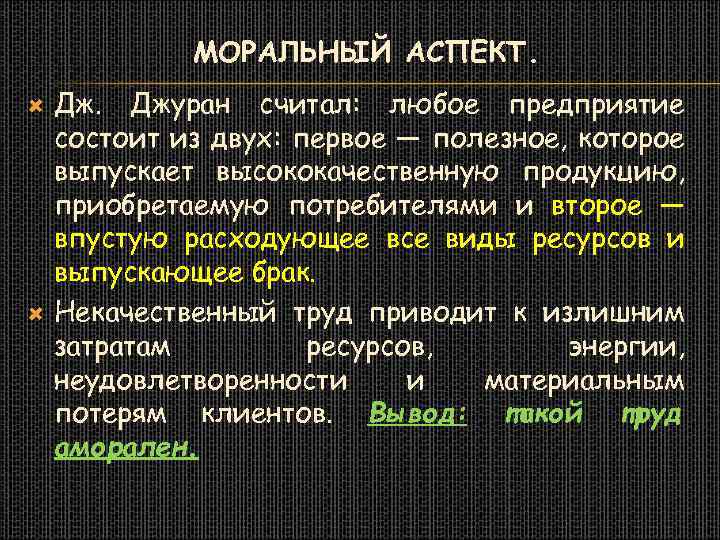 МОРАЛЬНЫЙ АСПЕКТ.

Дж. Джуран считал: любое предприятие состоит из двух: первое — полезное, которое выпускает высококачественную продукцию, приобретаемую потребителями и второе — впустую расходующее все виды ресурсов и выпускающее брак.

Некачественный труд приводит к излишним затратам ресурсов, энергии, неудовлетворенности и материальным потерям клиентов. Вывод: такой труд аморален.